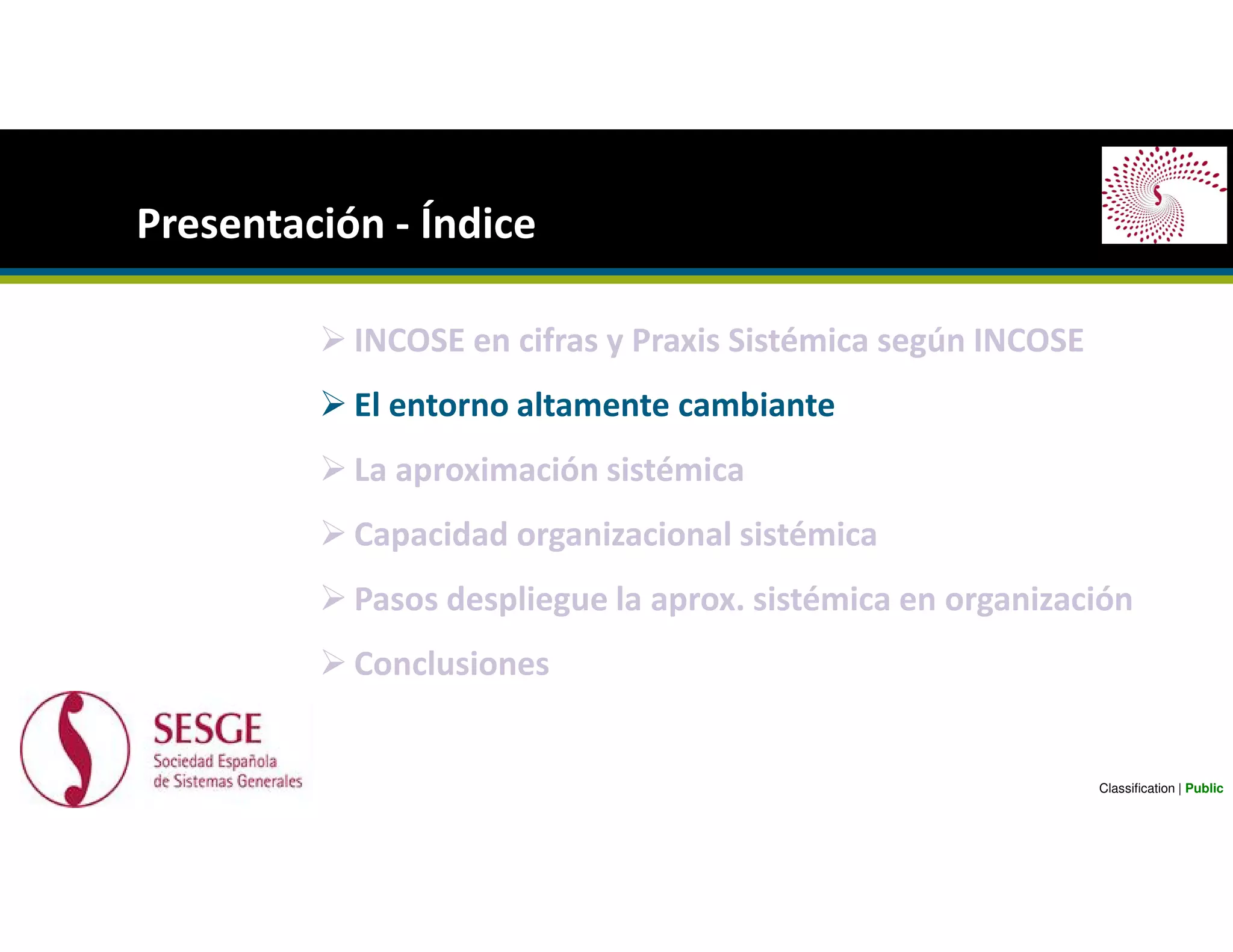 Presentación - Índice

➢ INCOSE en cifras y Praxis Sistémica según INCOSE

➢ El entorno altamente cambiante

➢ La aproximación sistémica

➢ Capacidad organizacional sistémica

➢ Pasos despliegue la aprox. sistémica en organización

➢ Conclusiones

SESGE
Sociedad Española de Sistemas Generales

Classification | Public